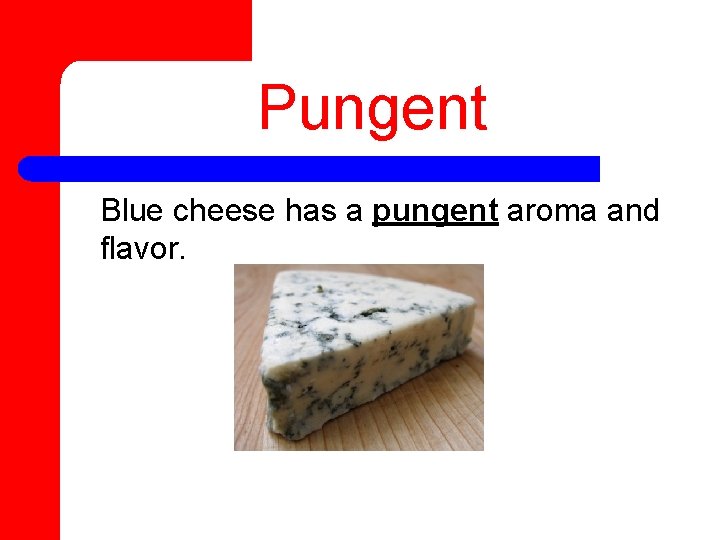 Pungent

Blue cheese has a pungent aroma and flavor.